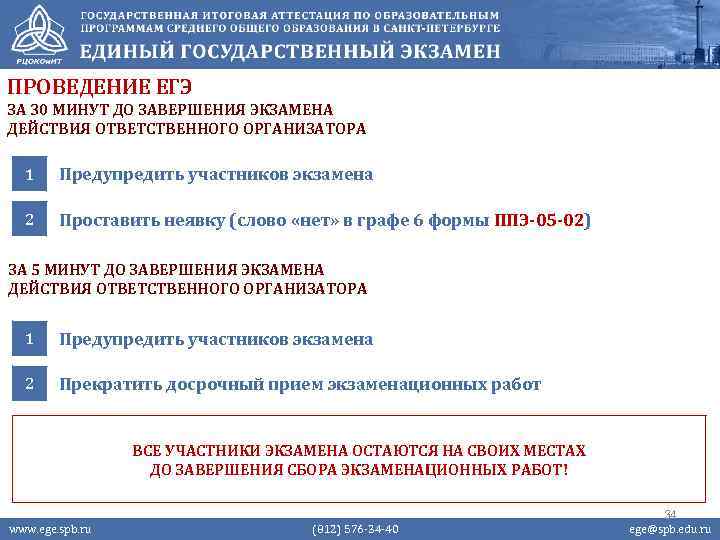 РЦОКОиИТ

ГОСУДАРСТВЕННАЯ ИТОГОВАЯ АТТЕСТАЦИЯ ПО ОБРАЗОВАТЕЛЬНЫМ ПРОГРАММАМ СРЕДНЕГО ОБЩЕГО ОБРАЗОВАНИЯ В САНКТ-ПЕТЕРБУРГЕ

ЕДИНЫЙ ГОСУДАРСТВЕННЫЙ ЭКЗАМЕН

ПРОВЕДЕНИЕ ЕГЭ

ЗА 30 МИНУТ ДО ЗАВЕРШЕНИЯ ЭКЗАМЕНА
ДЕЙСТВИЯ ОТВЕТСТВЕННОГО ОРГАНИЗАТОРА

1 Предупредить участников экзамена

2 Проставить неявку (слово «нет» в графе 6 формы ППЭ-05-02)

ЗА 5 МИНУТ ДО ЗАВЕРШЕНИЯ ЭКЗАМЕНА
ДЕЙСТВИЯ ОТВЕТСТВЕННОГО ОРГАНИЗАТОРА

1 Предупредить участников экзамена

2 Прекратить досрочный прием экзаменационных работ

ВСЕ УЧАСТНИКИ ЭКЗАМЕНА ОСТАЮТСЯ НА СВОИХ МЕСТАХ
ДО ЗАВЕРШЕНИЯ СБОРА ЭКЗАМЕНАЦИОННЫХ РАБОТ!

34

www.ege.spb.ru (812) 576-34-40 ege@spb.edu.ru